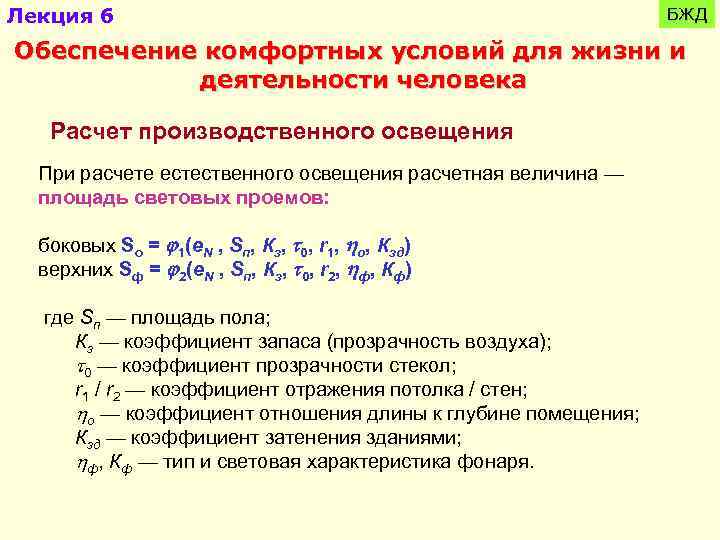 Лекция 6

БЖД

Обеспечение комфортных условий для жизни и деятельности человека

Расчет производственного освещения

При расчете естественного освещения расчетная величина — площадь световых проемов:

боковых $S_о = \varphi_1(e_N, S_п, K_з, \tau_0, r_1, \eta_о, K_{зд})$
верхних $S_ф = \varphi_2(e_N, S_п, K_з, \tau_0, r_2, \eta_ф, K_ф)$

где $S_п$ — площадь пола;
$K_з$ — коэффициент запаса (прозрачность воздуха);
$\tau_0$ — коэффициент прозрачности стекол;
$r_1$ / $r_2$ — коэффициент отражения потолка / стен;
$\eta_о$ — коэффициент отношения длины к глубине помещения;
$K_{зд}$ — коэффициент затенения зданиями;
$\eta_ф$, $K_ф$ — тип и световая характеристика фонаря.